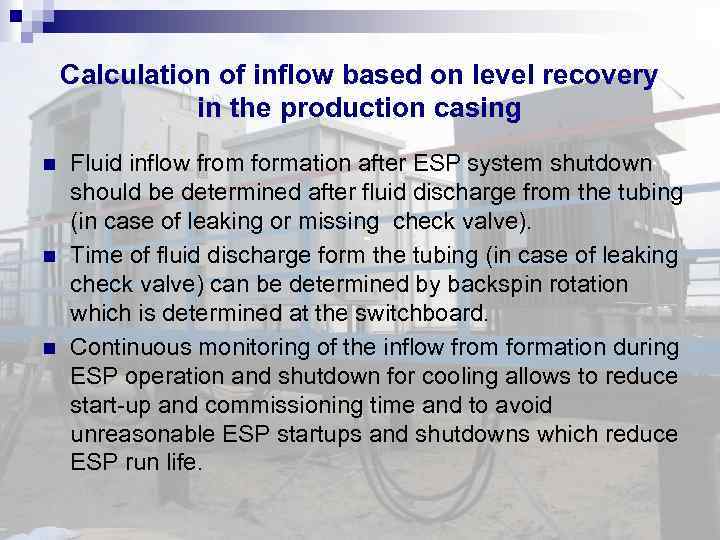 Calculation of inflow based on level recovery in the production casing

■ Fluid inflow from formation after ESP system shutdown should be determined after fluid discharge from the tubing (in case of leaking or missing check valve).

■ Time of fluid discharge form the tubing (in case of leaking check valve) can be determined by backspin rotation which is determined at the switchboard.

■ Continuous monitoring of the inflow from formation during ESP operation and shutdown for cooling allows to reduce start-up and commissioning time and to avoid unreasonable ESP startups and shutdowns which reduce ESP run life.